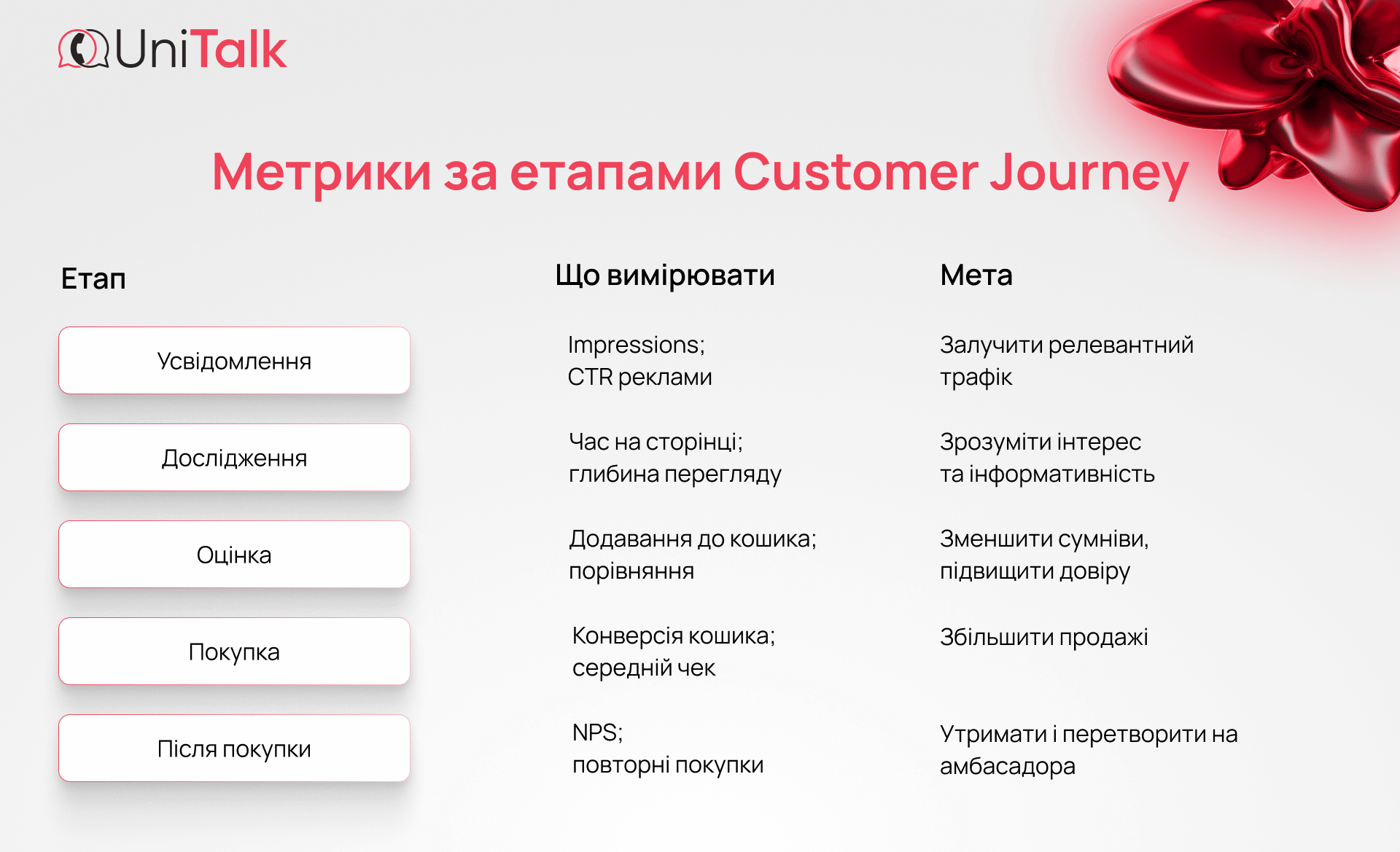 UniTalk

Метрики за етапами Customer Journey

| Етап | Що вимірювати | Мета |
|---|---|---|
| Усвідомлення | Impressions; CTR реклами | Залучити релевантний трафік |
| Дослідження | Час на сторінці; глибина перегляду | Зрозуміти інтерес та інформативність |
| Оцінка | Додавання до кошика; порівняння | Зменшити сумніви, підвищити довіру |
| Покупка | Конверсія кошика; середній чек | Збільшити продажі |
| Після покупки | NPS; повторні покупки | Утримати і перетворити на амбасадора |